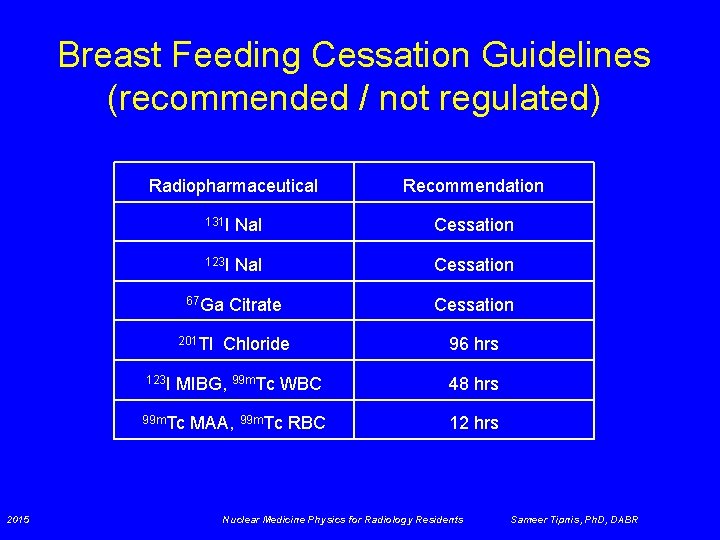 Breast Feeding Cessation Guidelines (recommended / not regulated)

| Radiopharmaceutical | Recommendation |
|---|---|
| $^{131}$I NaI | Cessation |
| $^{123}$I NaI | Cessation |
| $^{67}$Ga Citrate | Cessation |
| $^{201}$Tl Chloride | 96 hrs |
| $^{123}$I MIBG, $^{99m}$Tc WBC | 48 hrs |
| $^{99m}$Tc MAA, $^{99m}$Tc RBC | 12 hrs |

2015 Nuclear Medicine Physics for Radiology Residents Sameer Tipnis, PhD, DABR